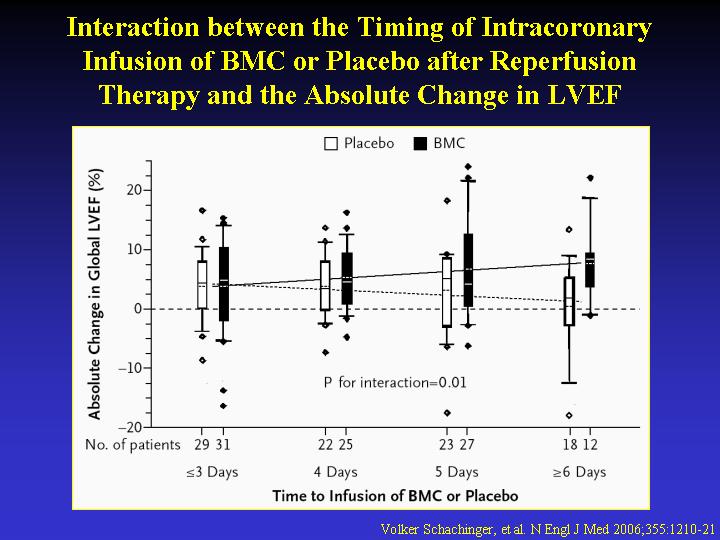 Interaction between the Timing of Intracoronary Infusion of BMC or Placebo after Reperfusion Therapy and the Absolute Change in LVEF

Placebo BMC

Absolute Change in Global LVEF (%)

20
10
0
−10
−20

P for interaction=0.01

No. of patients 29 31 22 25 23 27 18 12

≤3 Days 4 Days 5 Days ≥6 Days

Time to Infusion of BMC or Placebo

Volker Schachinger, et al. N Engl J Med 2006;355:1210-21